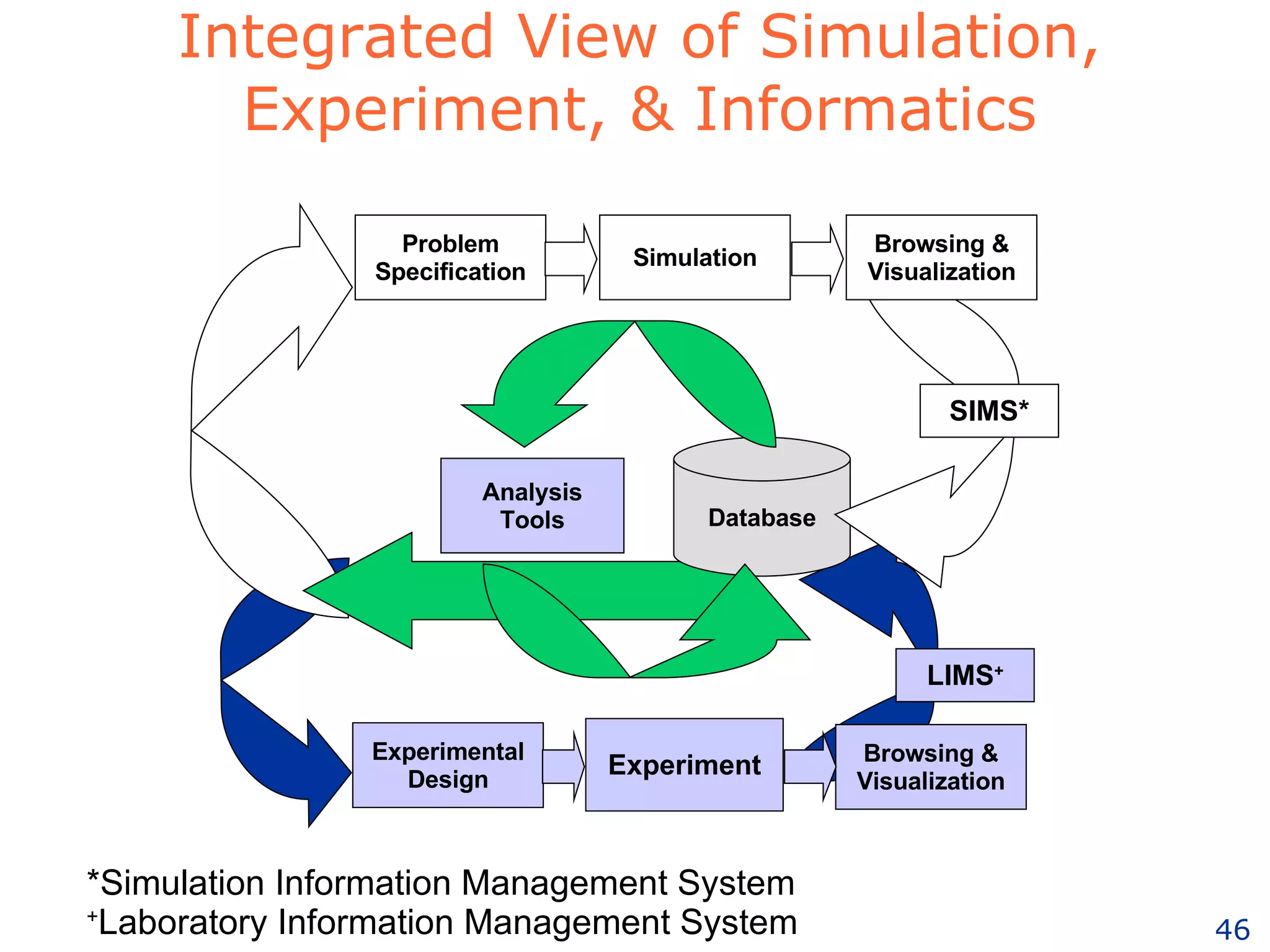 Integrated View of Simulation, Experiment, & Informatics

Problem Specification

Simulation

Browsing & Visualization

SIMS*

Analysis Tools

Database

LIMS⁺

Experimental Design

Experiment

Browsing & Visualization

*Simulation Information Management System
⁺Laboratory Information Management System

46